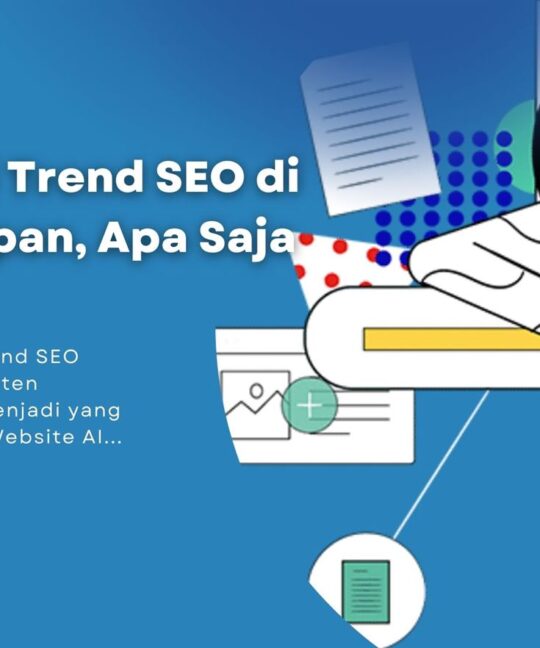 Trend SEO di
pan, Apa Saja

nd SEO
ten
enjadi yang
Vebsite AI...